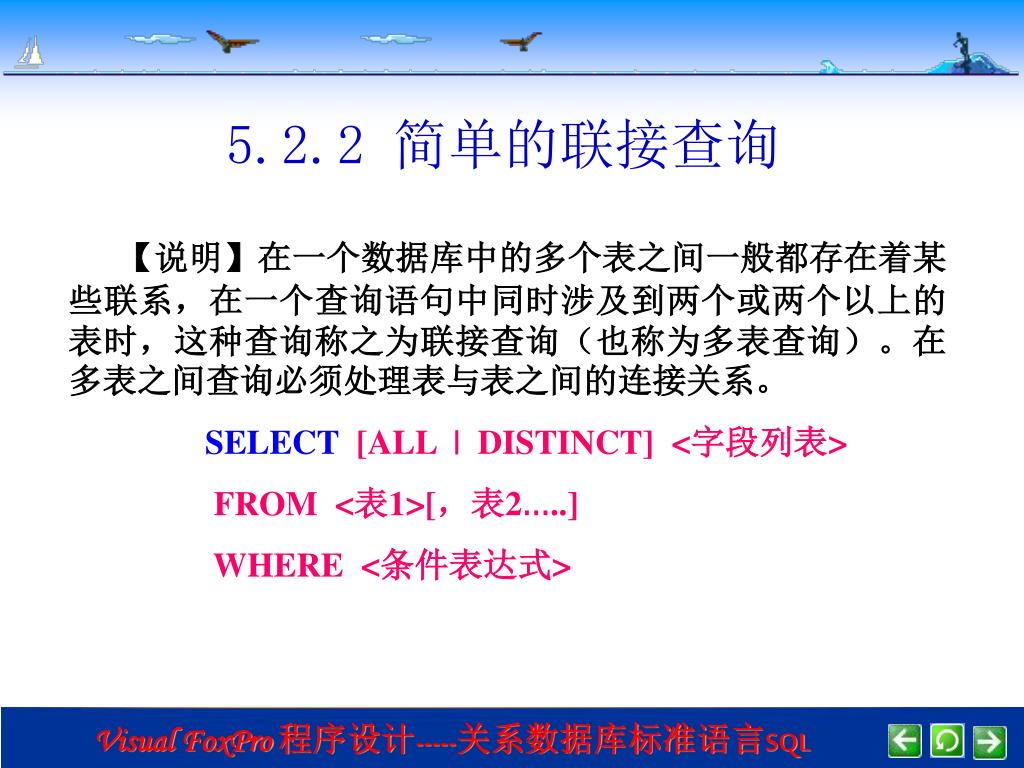 5.2.2 简单的联接查询

【说明】在一个数据库中的多个表之间一般都存在着某些联系，在一个查询语句中同时涉及到两个或两个以上的表时，这种查询称之为联接查询（也称为多表查询）。在多表之间查询必须处理表与表之间的连接关系。

SELECT [ALL | DISTINCT] <字段列表>

FROM <表1>[，表2.....]

WHERE <条件表达式>

Visual FoxPro 程序设计-----关系数据库标准语言SQL